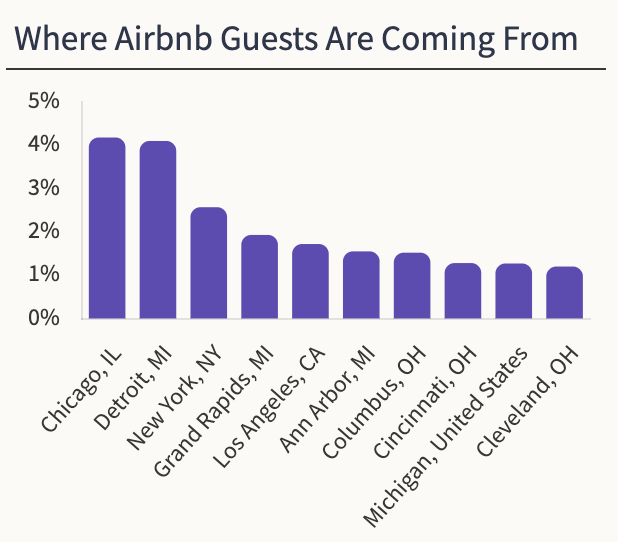 Where Airbnb Guests Are Coming From

5%
4%
3%
2%
1%
0%

Chicago, IL
Detroit, MI
New York, NY
Grand Rapids, MI
Los Angeles, CA
Ann Arbor, MI
Columbus, OH
Cincinnati, OH
Michigan, United States
Cleveland, OH